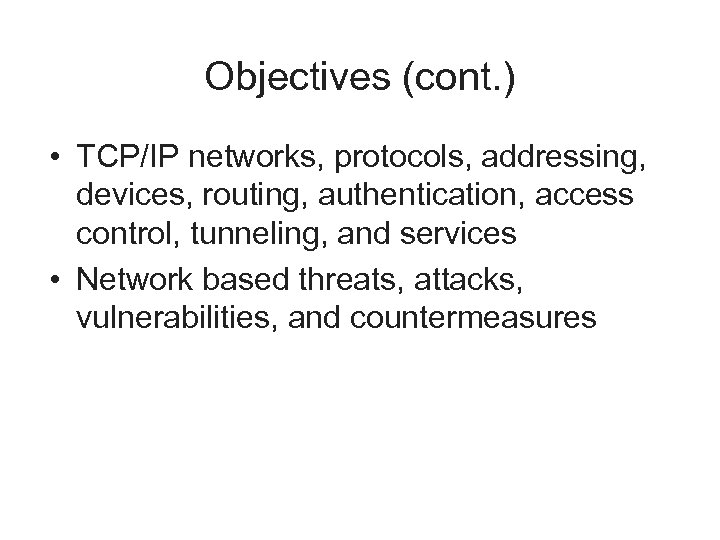 Objectives (cont.)

• TCP/IP networks, protocols, addressing, devices, routing, authentication, access control, tunneling, and services

• Network based threats, attacks, vulnerabilities, and countermeasures